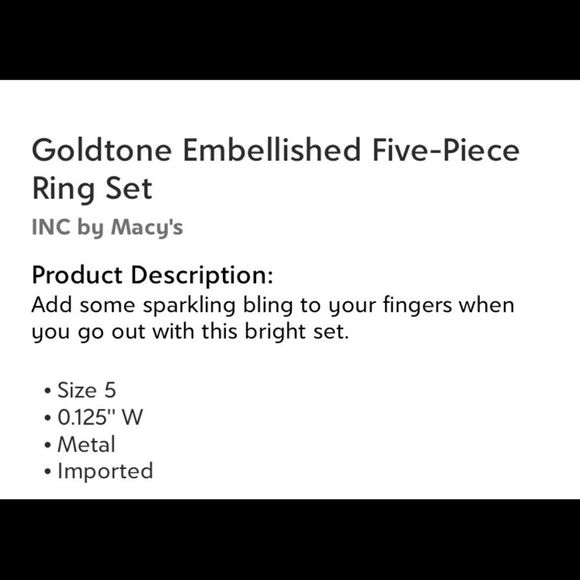 Goldtone Embellished Five-Piece Ring Set
INC by Macy's

Product Description:
Add some sparkling bling to your fingers when you go out with this bright set.

• Size 5
• 0.125" W
• Metal
• Imported